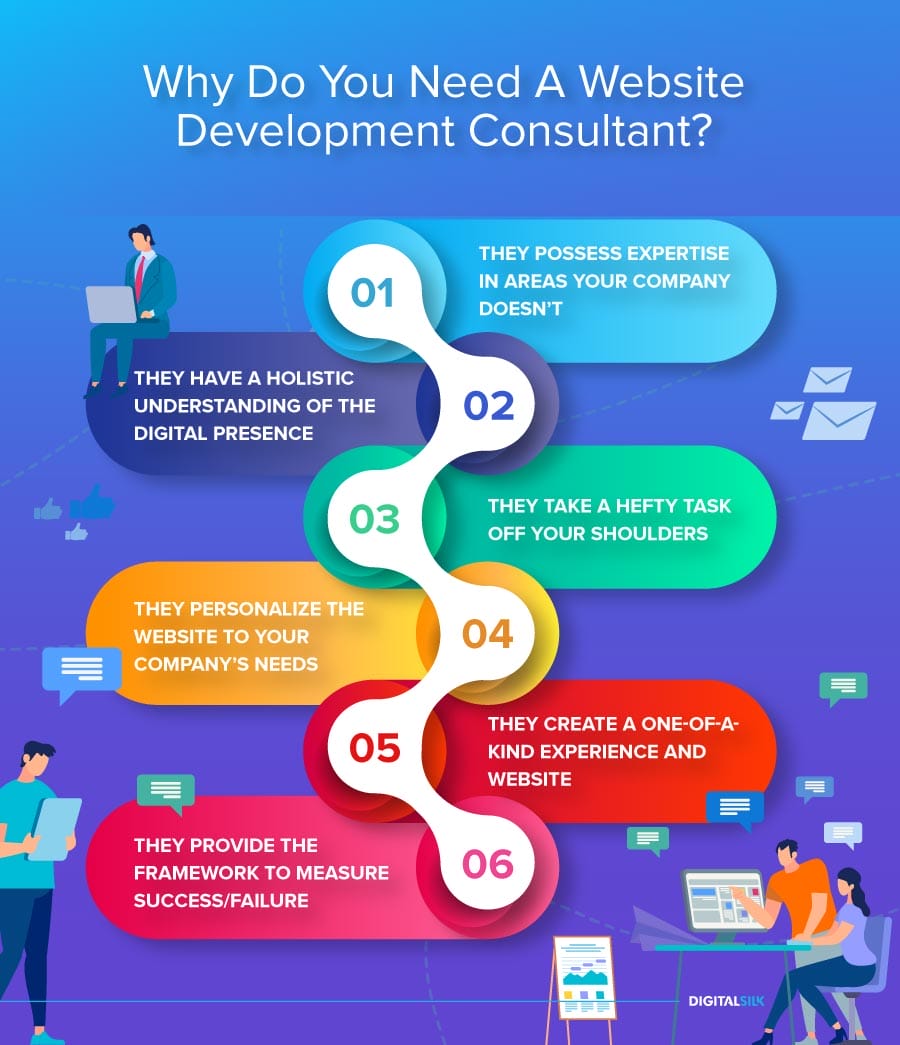 Why Do You Need A Website Development Consultant?

01
THEY POSSESS EXPERTISE IN AREAS YOUR COMPANY DOESN'T

THEY HAVE A HOLISTIC UNDERSTANDING OF THE DIGITAL PRESENCE
02

03
THEY TAKE A HEFTY TASK OFF YOUR SHOULDERS

THEY PERSONALIZE THE WEBSITE TO YOUR COMPANY'S NEEDS
04

05
THEY CREATE A ONE-OF-A-KIND EXPERIENCE AND WEBSITE

THEY PROVIDE THE FRAMEWORK TO MEASURE SUCCESS/FAILURE
06

DIGITALSILK